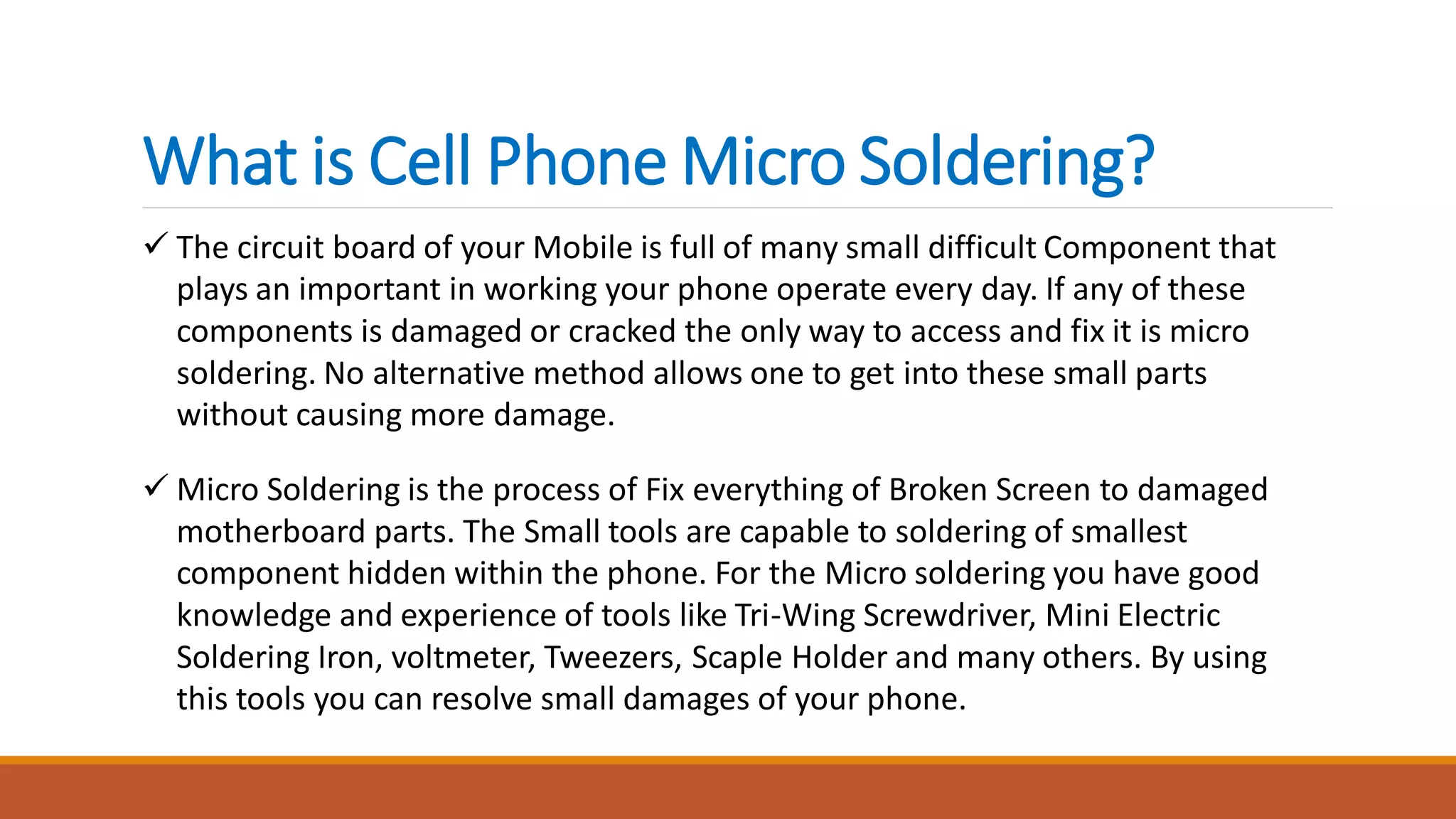 What is Cell Phone Micro Soldering?

✓ The circuit board of your Mobile is full of many small difficult Component that plays an important in working your phone operate every day. If any of these components is damaged or cracked the only way to access and fix it is micro soldering. No alternative method allows one to get into these small parts without causing more damage.

✓ Micro Soldering is the process of Fix everything of Broken Screen to damaged motherboard parts. The Small tools are capable to soldering of smallest component hidden within the phone. For the Micro soldering you have good knowledge and experience of tools like Tri-Wing Screwdriver, Mini Electric Soldering Iron, voltmeter, Tweezers, Scaple Holder and many others. By using this tools you can resolve small damages of your phone.